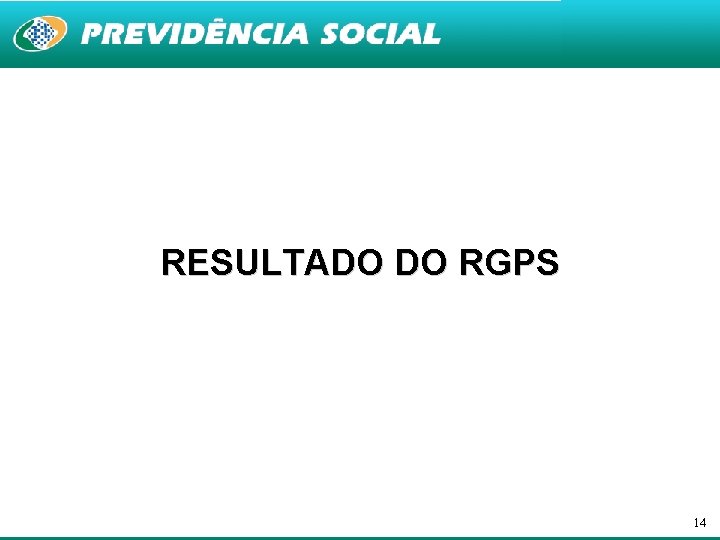 PREVIDÊNCIA SOCIAL

RESULTADO DO RGPS

14